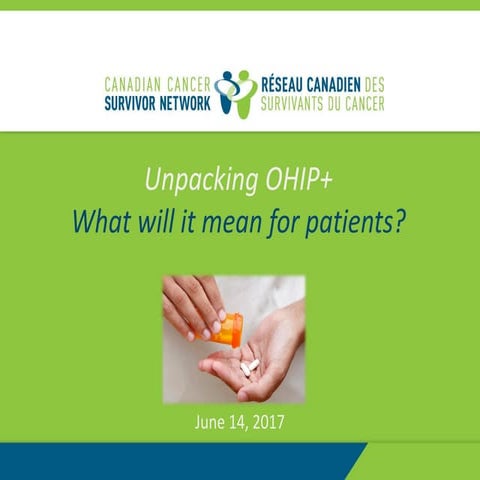 CANADIAN CANCER SURVIVOR NETWORK

RÉSEAU CANADIEN DES SURVIVANTS DU CANCER

Unpacking OHIP+

What will it mean for patients?

June 14, 2017